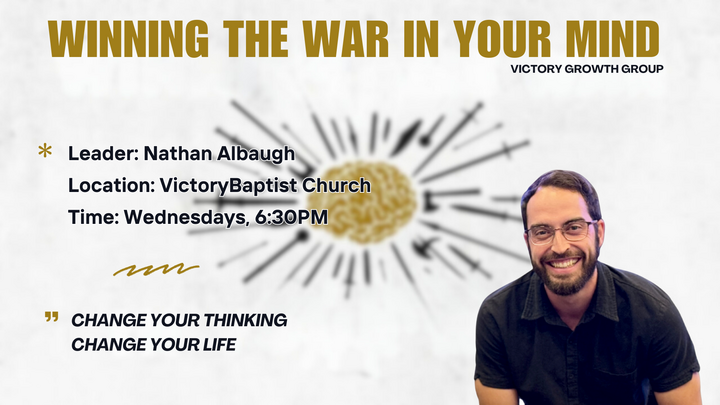 WINNING THE WAR IN YOUR MIND
VICTORY GROWTH GROUP

Leader: Nathan Albaugh
Location: VictoryBaptist Church
Time: Wednesdays, 6:30PM

CHANGE YOUR THINKING
CHANGE YOUR LIFE